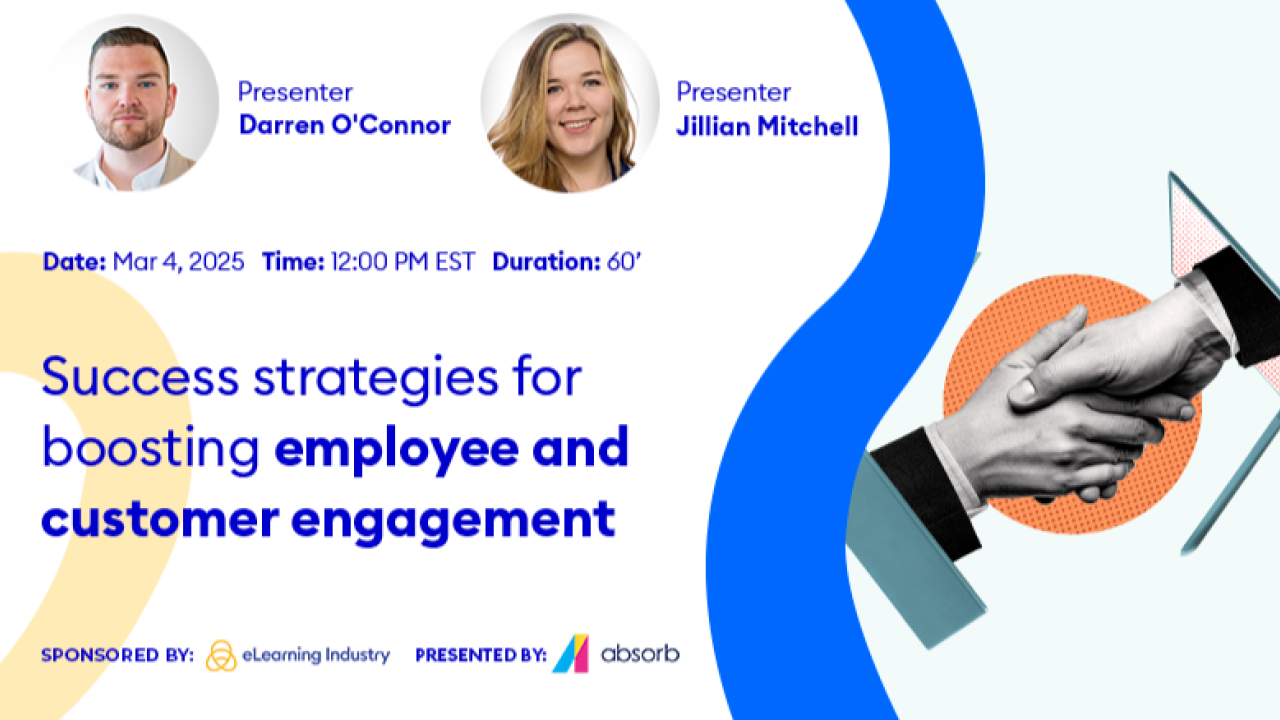 Presenter
Darren O'Connor

Presenter
Jillian Mitchell

Date: Mar 4, 2025 Time: 12:00 PM EST Duration: 60'

Success strategies for boosting employee and customer engagement

SPONSORED BY: eLearning Industry PRESENTED BY: absorb